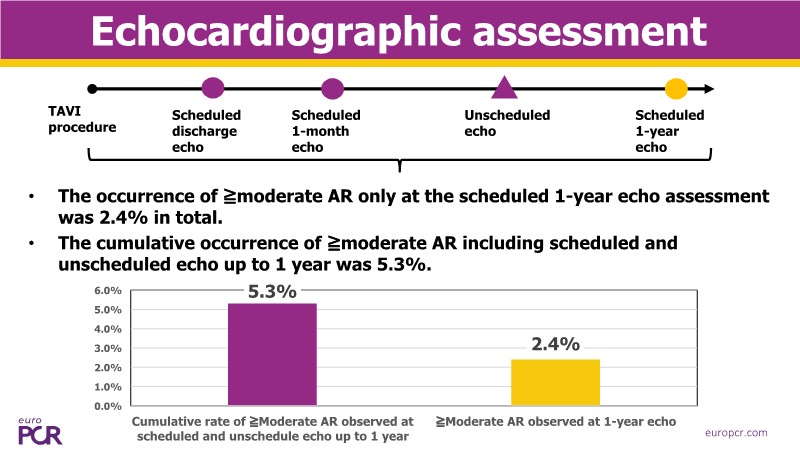 Echocardiographic assessment

TAVI procedure

Scheduled discharge echo

Scheduled 1-month echo

Unscheduled echo

Scheduled 1-year echo

• The occurrence of ≧moderate AR only at the scheduled 1-year echo assessment was 2.4% in total.

• The cumulative occurrence of ≧moderate AR including scheduled and unscheduled echo up to 1 year was 5.3%.

6.0%
5.0%
4.0%
3.0%
2.0%
1.0%
0.0%

5.3%

2.4%

Cumulative rate of ≧Moderate AR observed at scheduled and unschedule echo up to 1 year

≧Moderate AR observed at 1-year echo

euro PCR

europcr.com